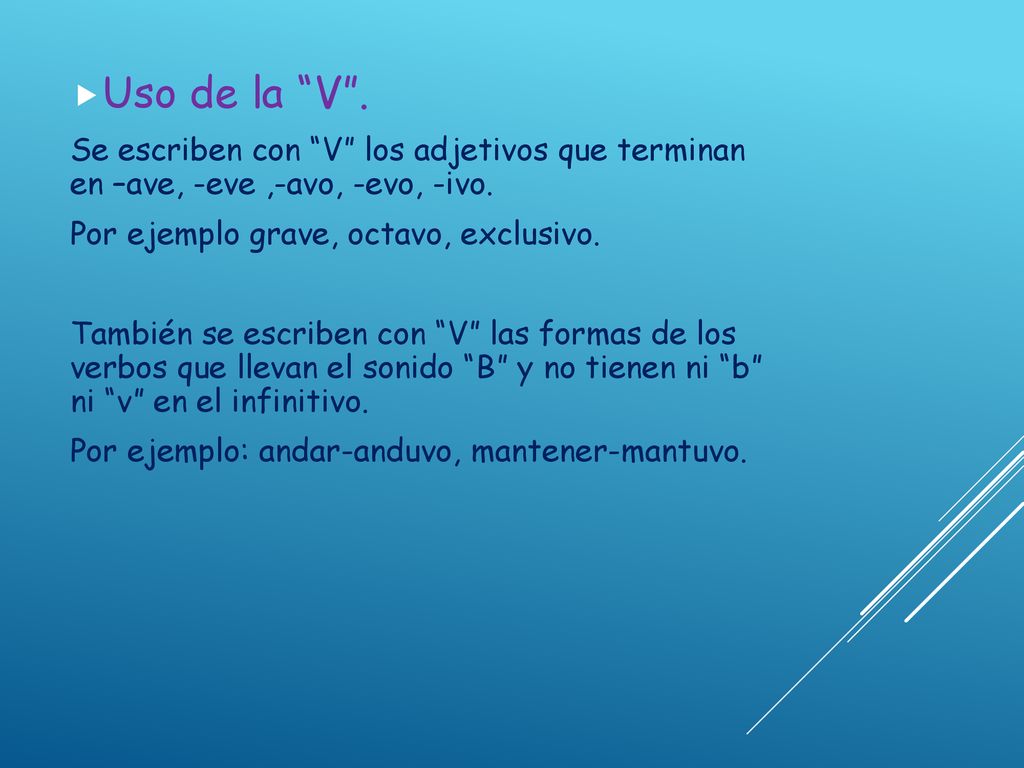 Uso de la “V”.

Se escriben con “V” los adjetivos que terminan en –ave, -eve ,-avo, -evo, -ivo.

Por ejemplo grave, octavo, exclusivo.

También se escriben con “V” las formas de los verbos que llevan el sonido “B” y no tienen ni “b” ni “v” en el infinitivo.

Por ejemplo: andar-anduvo, mantener-mantuvo.